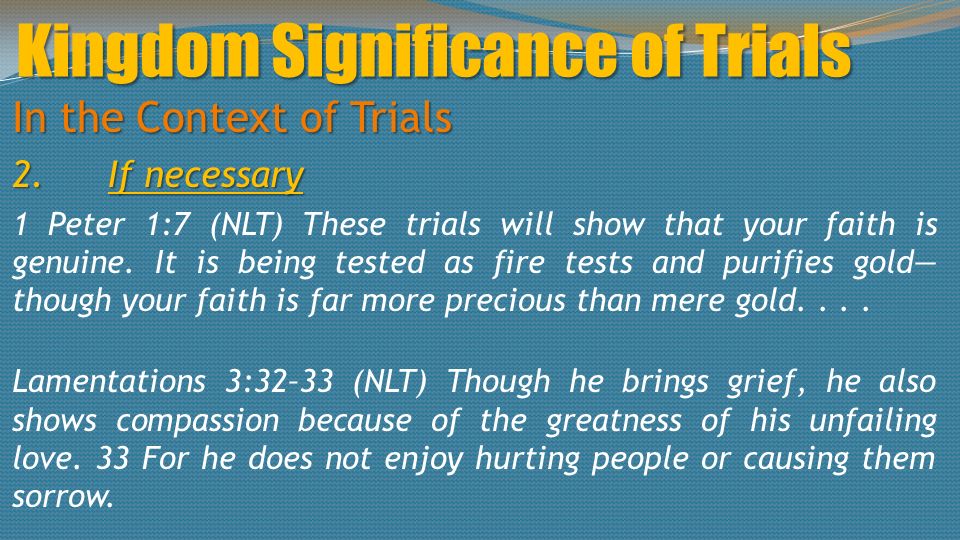 Kingdom Significance of Trials

In the Context of Trials

2. If necessary

1 Peter 1:7 (NLT) These trials will show that your faith is genuine. It is being tested as fire tests and purifies gold—though your faith is far more precious than mere gold. . . .

Lamentations 3:32–33 (NLT) Though he brings grief, he also shows compassion because of the greatness of his unfailing love. 33 For he does not enjoy hurting people or causing them sorrow.